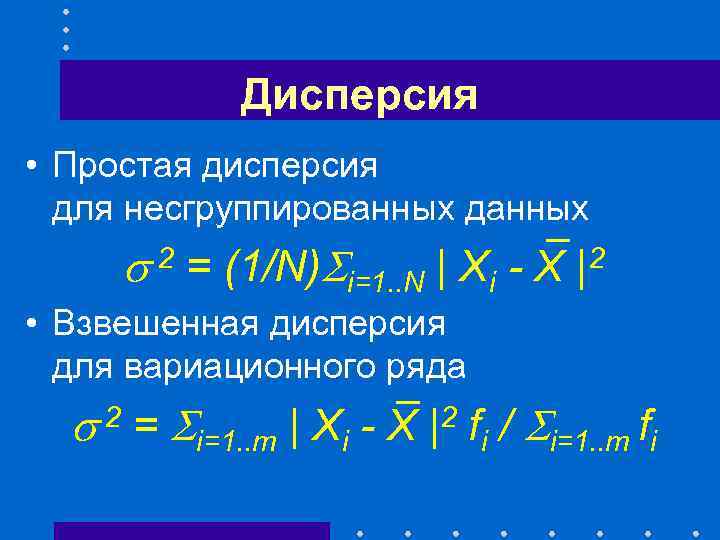 Дисперсия

• Простая дисперсия для несгруппированных данных

$\sigma^2 = (1/N)\Sigma_{i=1..N} | X_i - \bar{X} |^2$

• Взвешенная дисперсия для вариационного ряда

$\sigma^2 = \Sigma_{i=1..m} | X_i - \bar{X} |^2 f_i / \Sigma_{i=1..m} f_i$